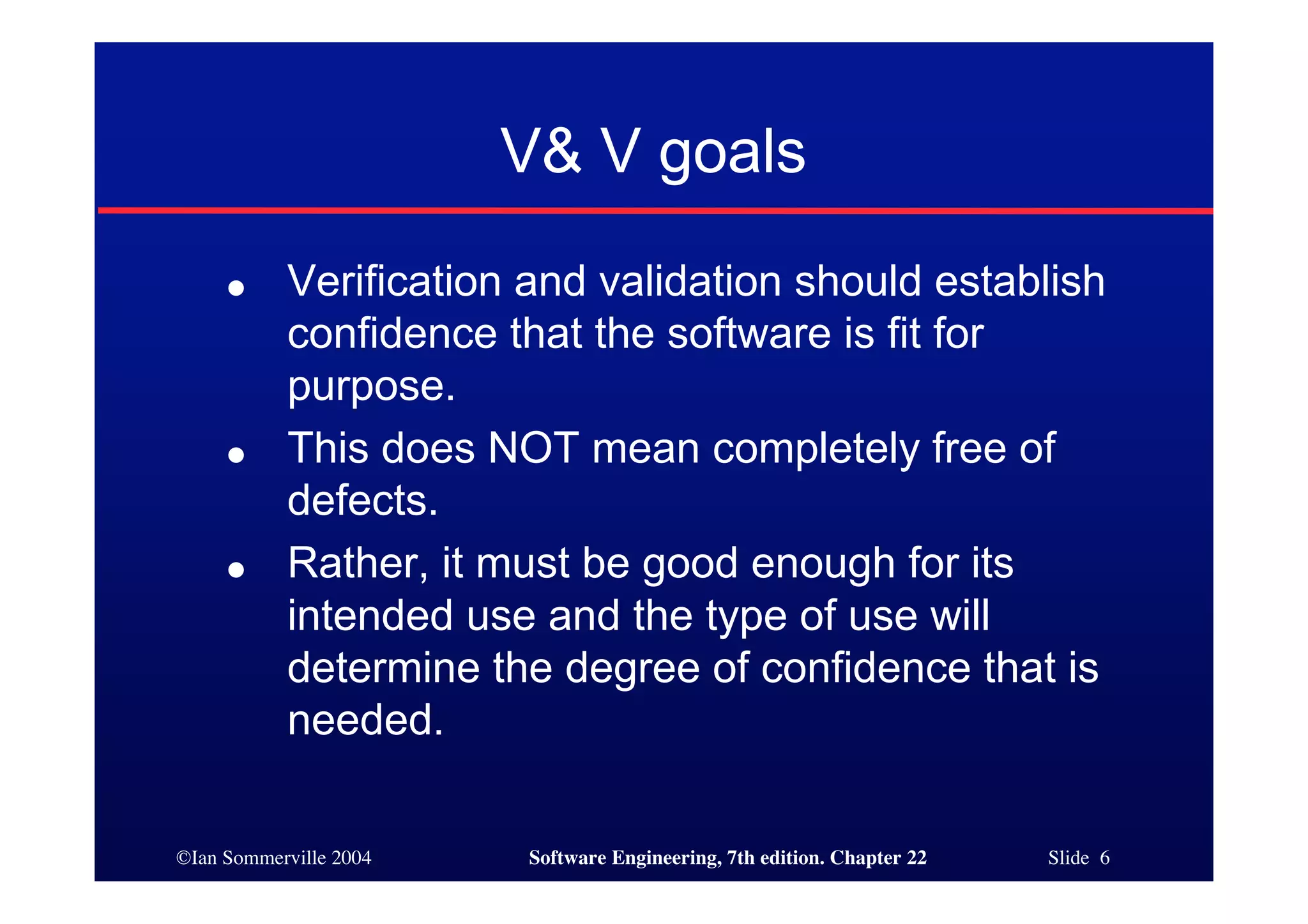 V& V goals

● Verification and validation should establish confidence that the software is fit for purpose.

● This does NOT mean completely free of defects.

● Rather, it must be good enough for its intended use and the type of use will determine the degree of confidence that is needed.

©Ian Sommerville 2004 Software Engineering, 7th edition. Chapter 22 Slide 6